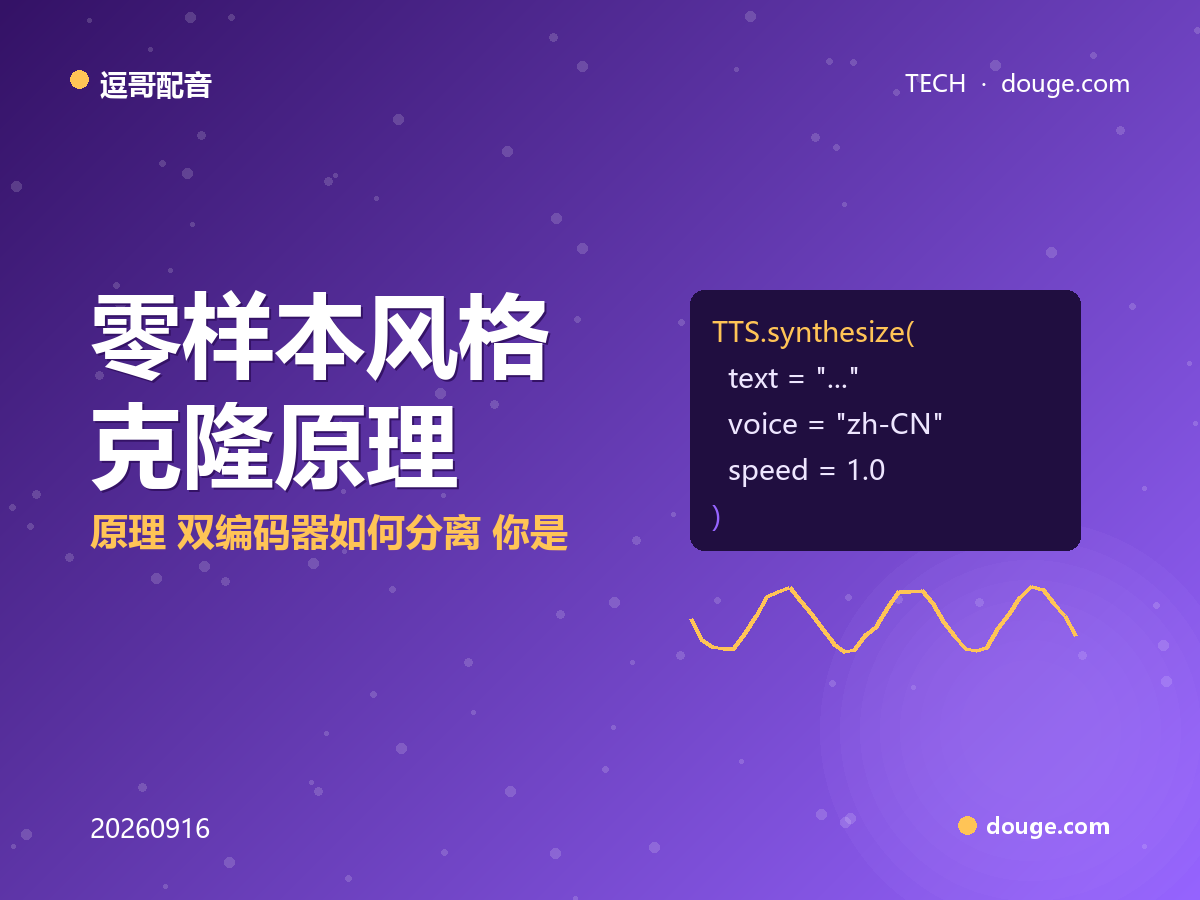 逗哥配音

TECH · douge.com

零样本风格克隆原理

原理 双编码器如何分离 你是

TTS.synthesize(
text = "..."
voice = "zh-CN"
speed = 1.0
)

20260916

douge.com